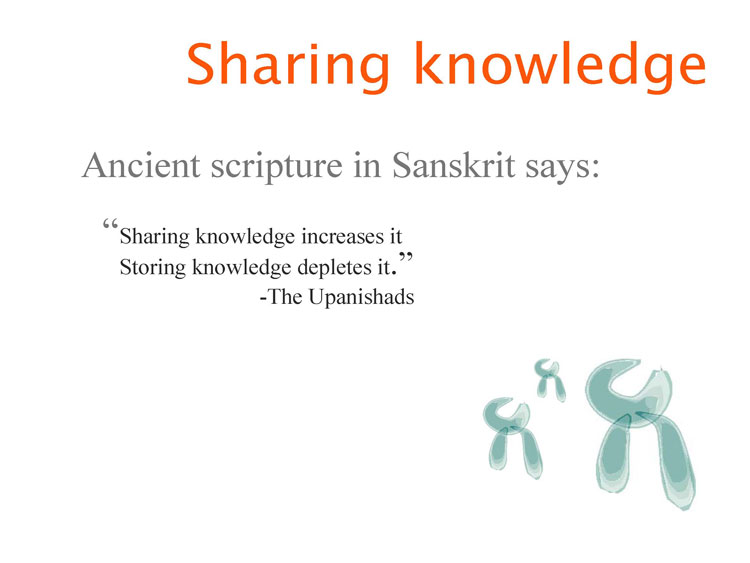 Sharing knowledge

Ancient scripture in Sanskrit says:

“Sharing knowledge increases it
Storing knowledge depletes it.”
-The Upanishads